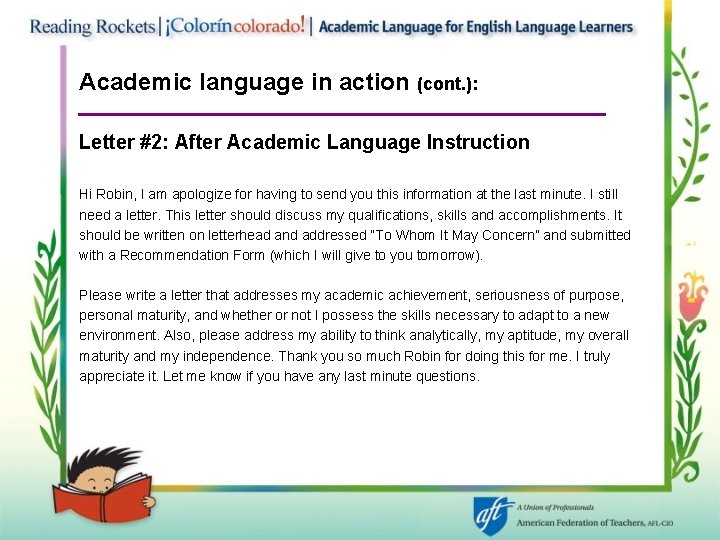 Reading Rockets | ¡Colorín colorado! | Academic Language for English Language Learners

Academic language in action (cont.):

Letter #2: After Academic Language Instruction

Hi Robin, I am apologize for having to send you this information at the last minute. I still need a letter. This letter should discuss my qualifications, skills and accomplishments. It should be written on letterhead and addressed "To Whom It May Concern" and submitted with a Recommendation Form (which I will give to you tomorrow).

Please write a letter that addresses my academic achievement, seriousness of purpose, personal maturity, and whether or not I possess the skills necessary to adapt to a new environment. Also, please address my ability to think analytically, my aptitude, my overall maturity and my independence. Thank you so much Robin for doing this for me. I truly appreciate it. Let me know if you have any last minute questions.

aft A Union of Professionals
American Federation of Teachers, AFL-CIO